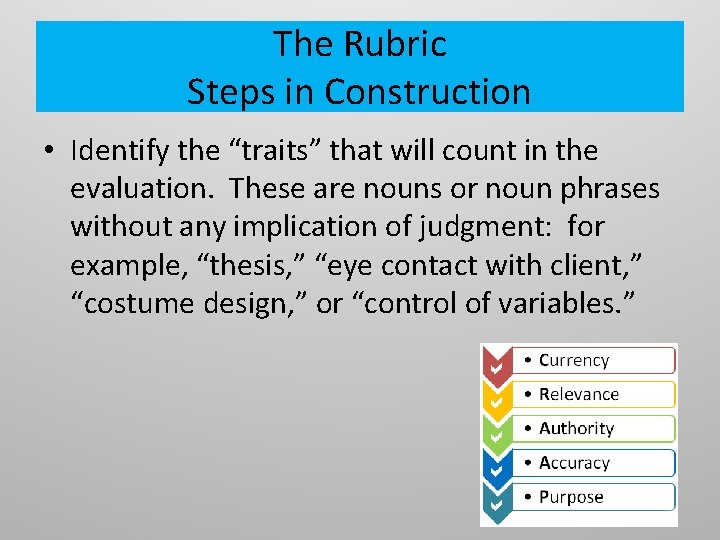 The Rubric
Steps in Construction

• Identify the “traits” that will count in the evaluation. These are nouns or noun phrases without any implication of judgment: for example, “thesis,” “eye contact with client,” “costume design,” or “control of variables.”

• Currency
• Relevance
• Authority
• Accuracy
• Purpose